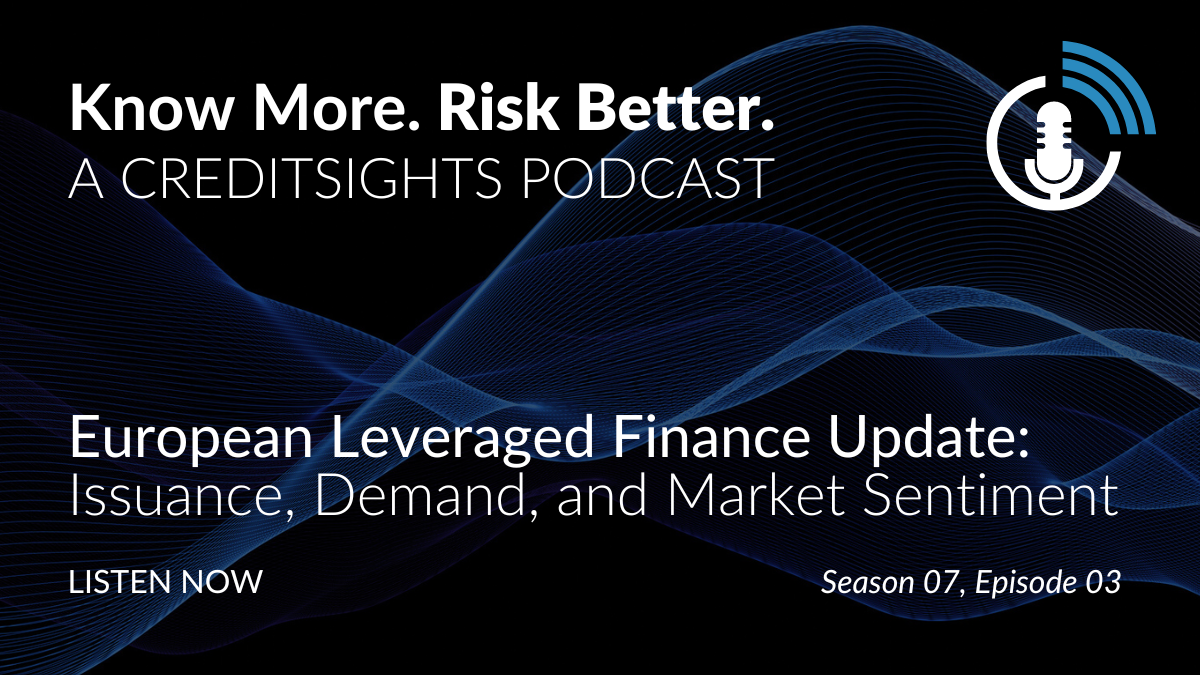 Know More. Risk Better.
A CREDITSIGHTS PODCAST

European Leveraged Finance Update:
Issuance, Demand, and Market Sentiment

LISTEN NOW

Season 07, Episode 03